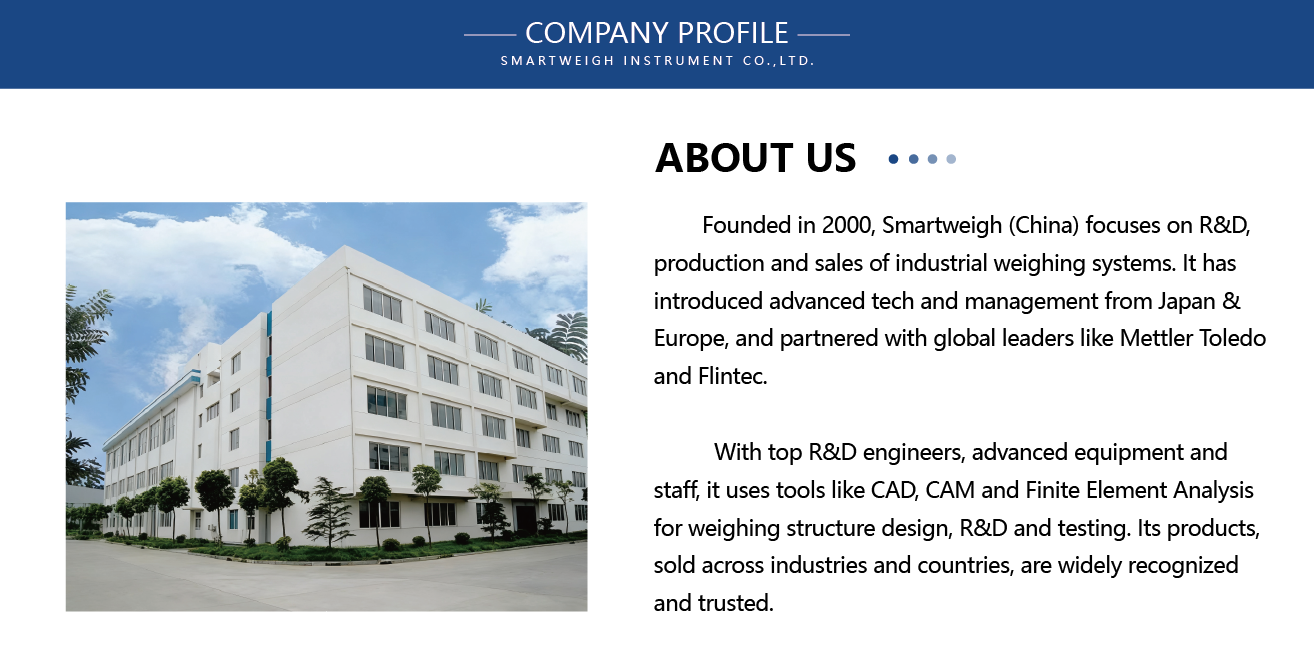 COMPANY PROFILE
SMARTWEIGH INSTRUMENT CO.,LTD.

ABOUT US

Founded in 2000, Smartweigh (China) focuses on R&D, production and sales of industrial weighing systems. It has introduced advanced tech and management from Japan & Europe, and partnered with global leaders like Mettler Toledo and Flintec.

With top R&D engineers, advanced equipment and staff, it uses tools like CAD, CAM and Finite Element Analysis for weighing structure design, R&D and testing. Its products, sold across industries and countries, are widely recognized and trusted.